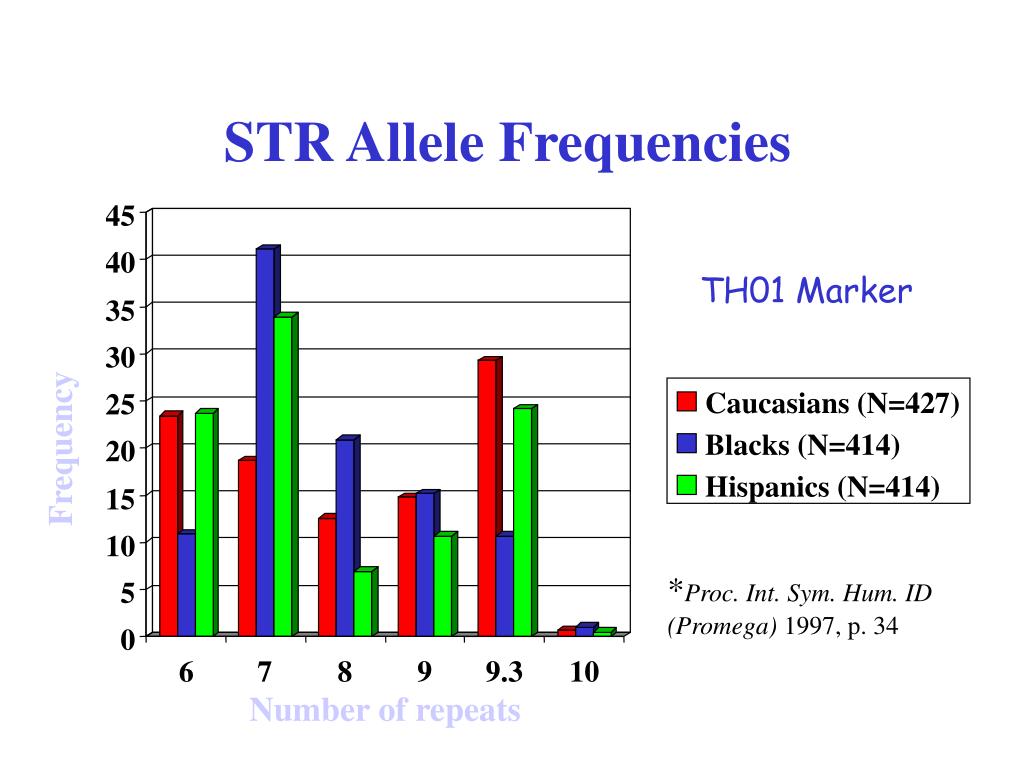 STR Allele Frequencies

45
40
35
30
25
20
15
10
5
0

Frequency

6
7
8
9
9.3
10

Number of repeats

TH01 Marker

Caucasians (N=427)
Blacks (N=414)
Hispanics (N=414)

*Proc. Int. Sym. Hum. ID (Promega) 1997, p. 34